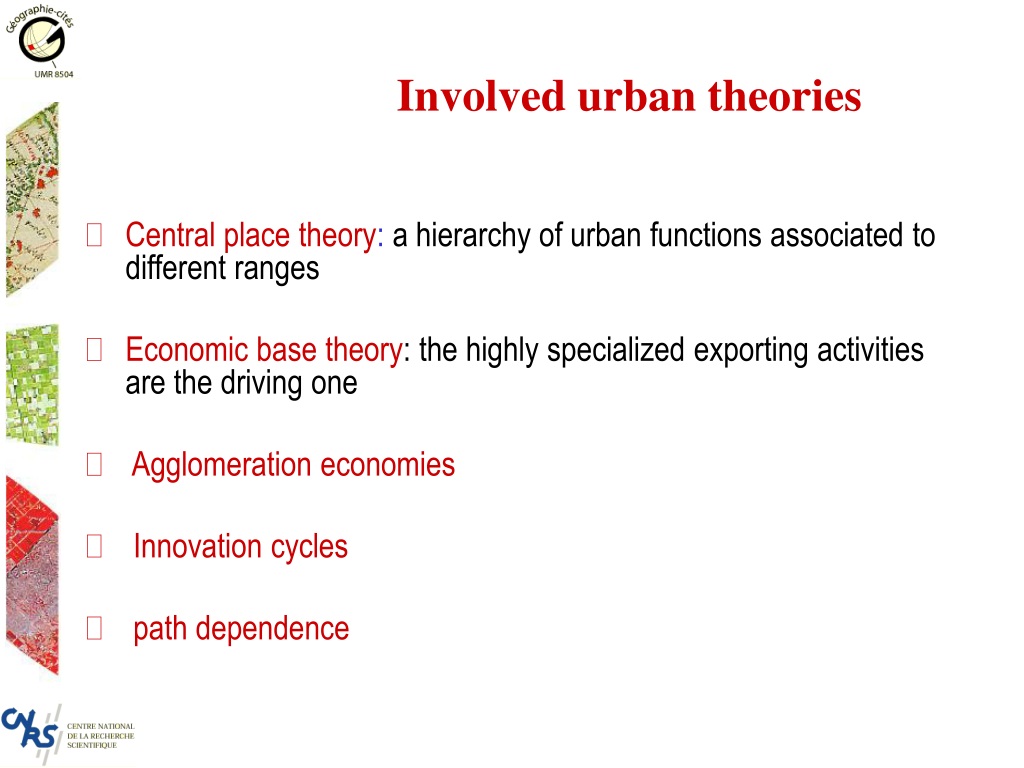 Géographie-cités
UMR 8504

Involved urban theories

 Central place theory: a hierarchy of urban functions associated to different ranges

 Economic base theory: the highly specialized exporting activities are the driving one

 Agglomeration economies

 Innovation cycles

 path dependence

CNRS
CENTRE NATIONAL DE LA RECHERCHE SCIENTIFIQUE